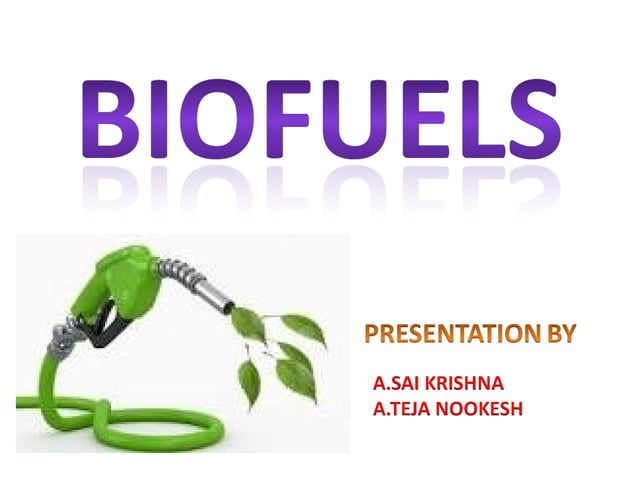 BIOFUELS

PRESENTATION BY

A.SAI KRISHNA
A.TEJA NOOKESH